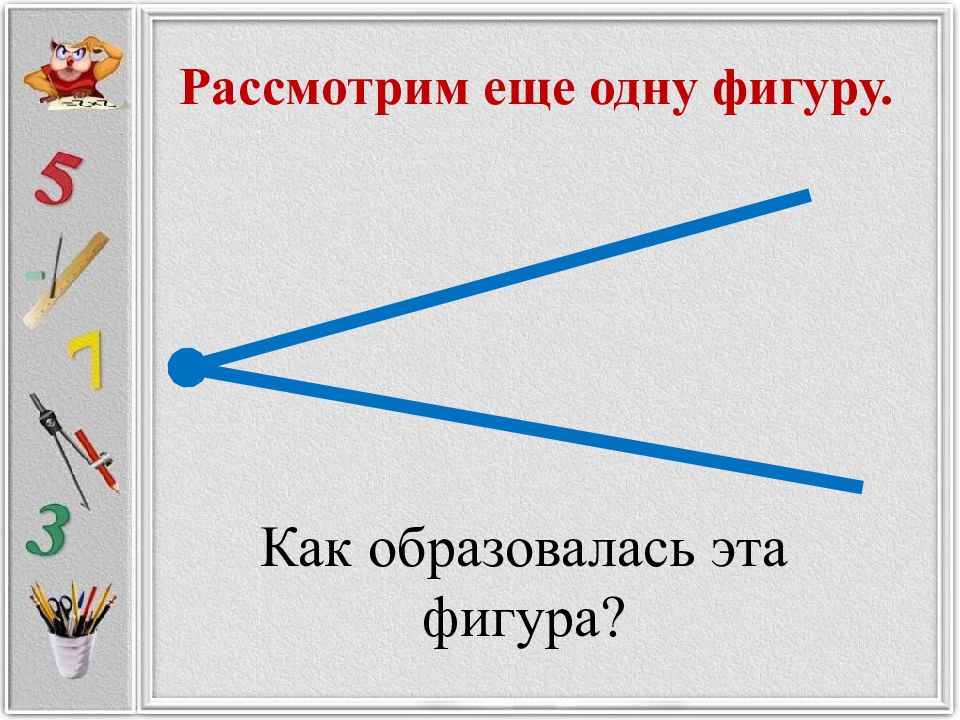 Рассмотрим еще одну фигуру.

5

7

3

Как образовалась эта фигура?